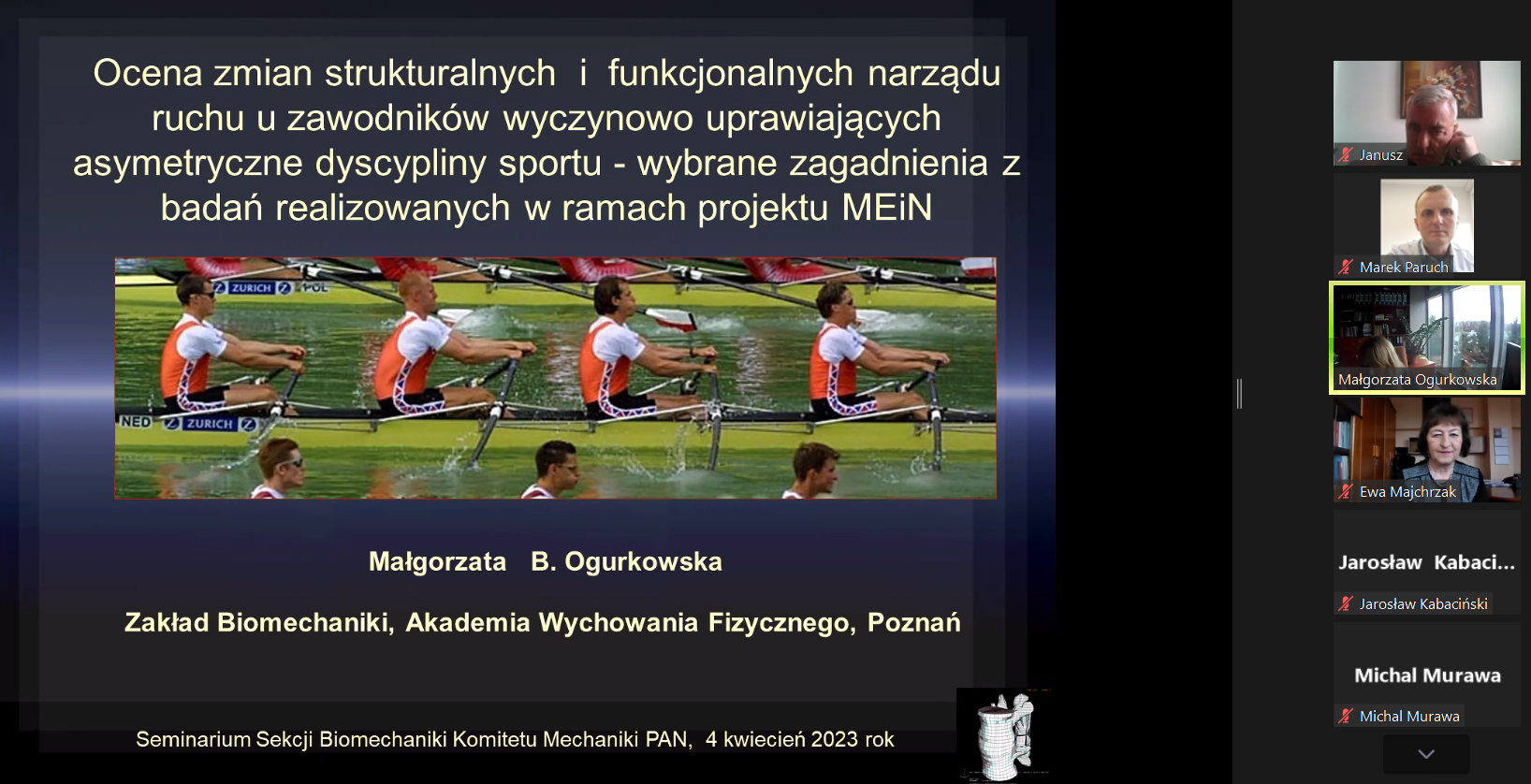 Ocena zmian strukturalnych i funkcjonalnych narządu ruchu u zawodników wyczynowo uprawiających asymetryczne dyscypliny sportu - wybrane zagadnienia z badań realizowanych w ramach projektu MEiN

ZURICH POL
NED ZURICH

Małgorzata B. Ogurkowska

Zakład Biomechaniki, Akademia Wychowania Fizycznego, Poznań

Seminarium Sekcji Biomechaniki Komitetu Mechaniki PAN, 4 kwiecień 2023 rok

Janusz

Marek Paruch

Małgorzata Ogurkowska

Ewa Majchrzak

Jarosław Kabaci...

Jarosław Kabaciński

Michal Murawa

Michal Murawa